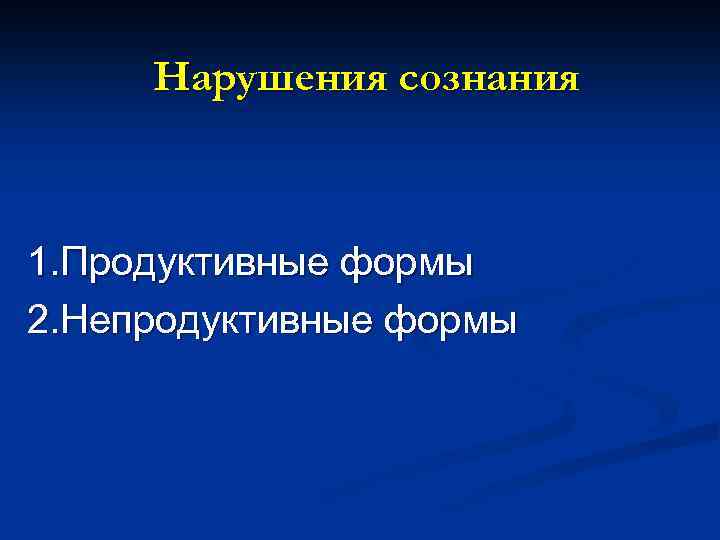 Нарушения сознания

1.Продуктивные формы
2.Непродуктивные формы